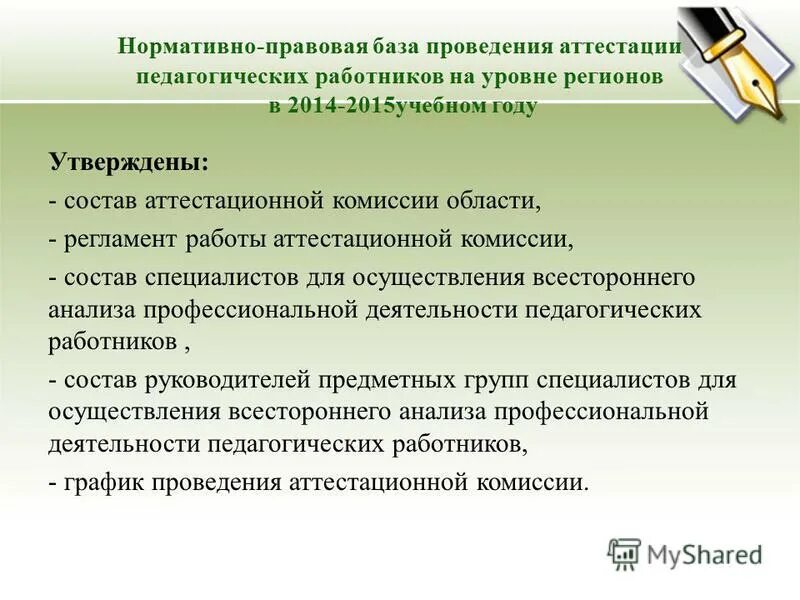 Нормативно-правовая база проведения аттестации педагогических работников на уровне регионов в 2014-2015учебном году

Утверждены:
- состав аттестационной комиссии области,
- регламент работы аттестационной комиссии,
- состав специалистов для осуществления всестороннего анализа профессиональной деятельности педагогических работников ,
- состав руководителей предметных групп специалистов для осуществления всестороннего анализа профессиональной деятельности педагогических работников,
- график проведения аттестационной комиссии.

MyShared